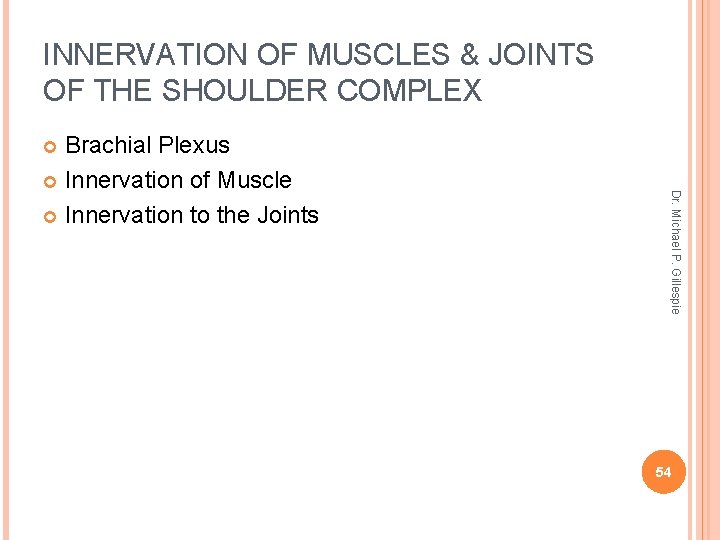 INNERVATION OF MUSCLES & JOINTS OF THE SHOULDER COMPLEX

Brachial Plexus
Innervation of Muscle
Innervation to the Joints

Dr. Michael P. Gillespie

54